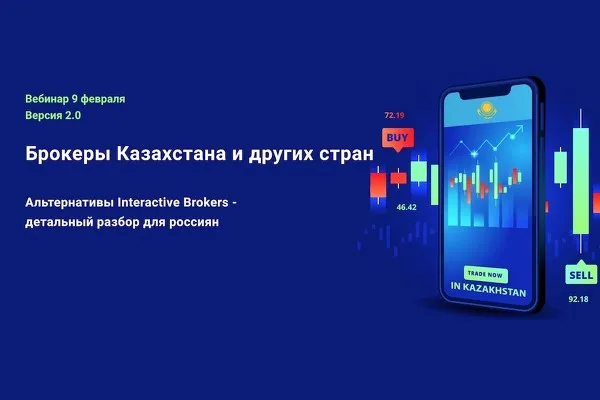 Вебинар 9 февраля
Версия 2.0

Брокеры Казахстана и других стран

Альтернативы Interactive Brokers - детальный разбор для россиян

72.19
BUY
46.42
TRADE NOW
IN KAZAKHSTAN
SELL
92.18